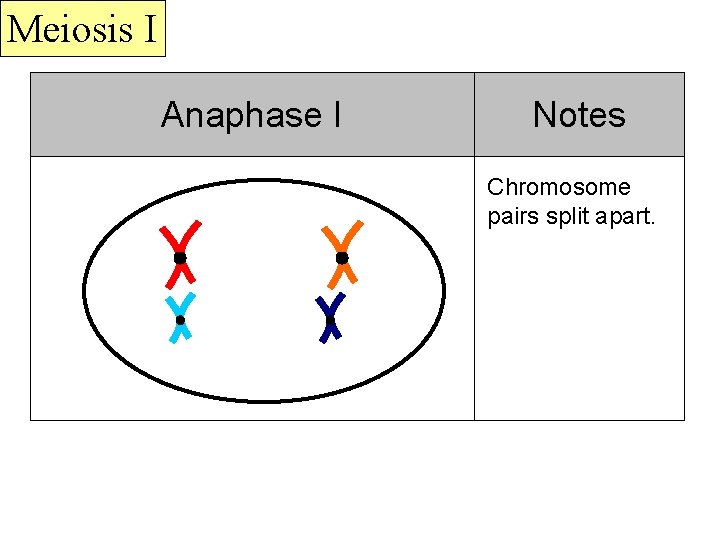 Meiosis I

| Anaphase I | Notes |
|---|---|
| | Chromosome pairs split apart. |